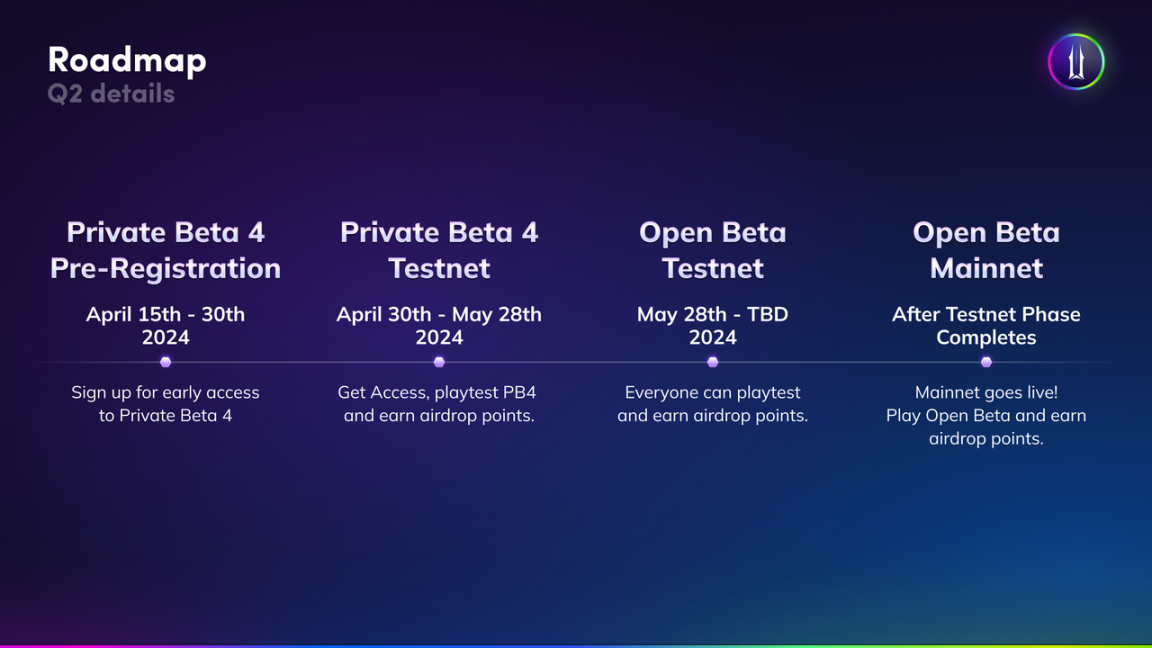 Roadmap
Q2 details

Private Beta 4 Pre-Registration

April 15th - 30th 2024

Sign up for early access to Private Beta 4

Private Beta 4 Testnet

April 30th - May 28th 2024

Get Access, playtest PB4 and earn airdrop points.

Open Beta Testnet

May 28th - TBD 2024

Everyone can playtest and earn airdrop points.

Open Beta Mainnet

After Testnet Phase Completes

Mainnet goes live!
Play Open Beta and earn airdrop points.